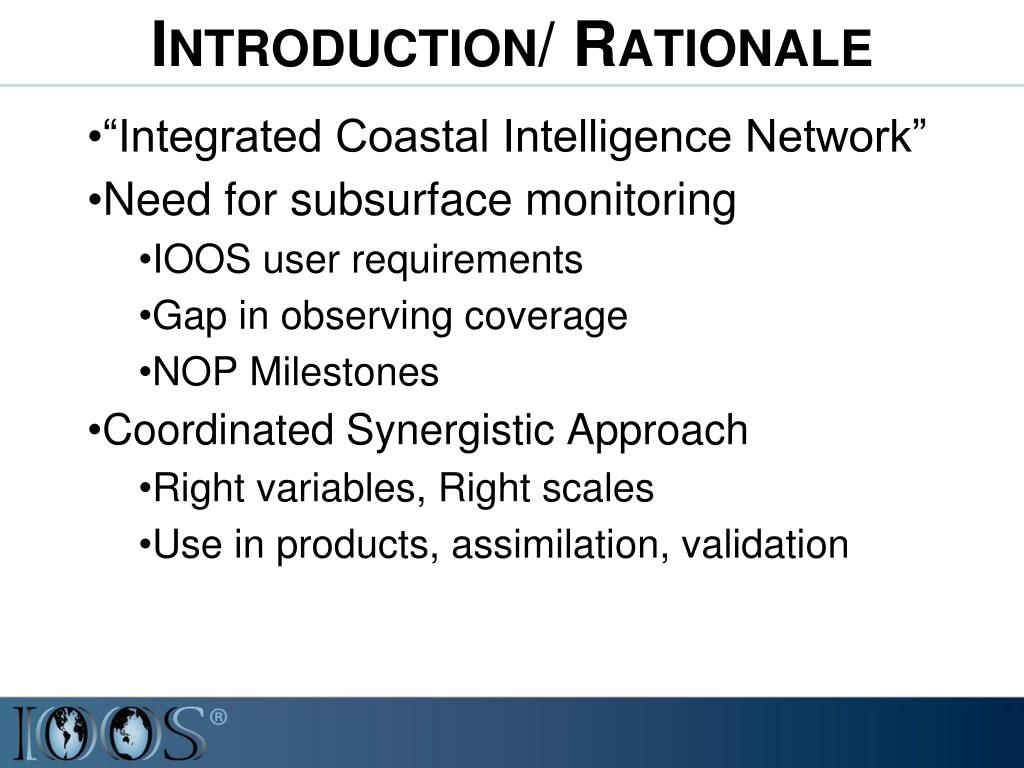 INTRODUCTION/ RATIONALE

•“Integrated Coastal Intelligence Network”

•Need for subsurface monitoring

•IOOS user requirements

•Gap in observing coverage

•NOP Milestones

•Coordinated Synergistic Approach

•Right variables, Right scales

•Use in products, assimilation, validation

IOOS®